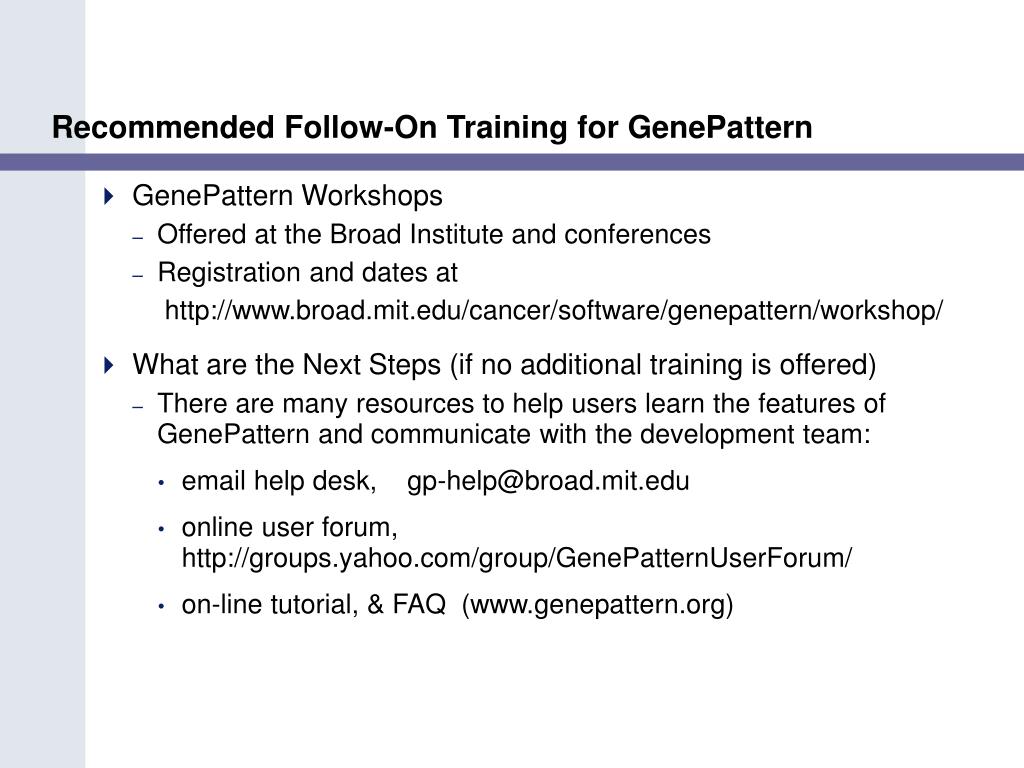 Recommended Follow-On Training for GenePattern

GenePattern Workshops

– Offered at the Broad Institute and conferences

– Registration and dates at http://www.broad.mit.edu/cancer/software/genepattern/workshop/

What are the Next Steps (if no additional training is offered)

– There are many resources to help users learn the features of GenePattern and communicate with the development team:

• email help desk, gp-help@broad.mit.edu

• online user forum, http://groups.yahoo.com/group/GenePatternUserForum/

• on-line tutorial, & FAQ (www.genepattern.org)